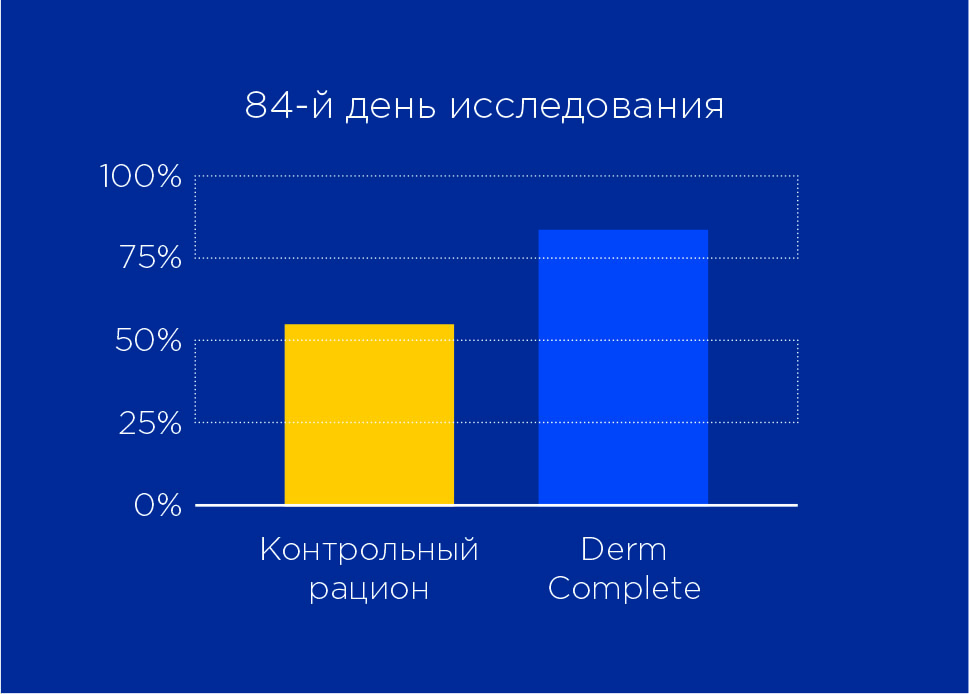 84-й день исследования

100%
75%
50%
25%
0%

Контрольный рацион

Derm Complete